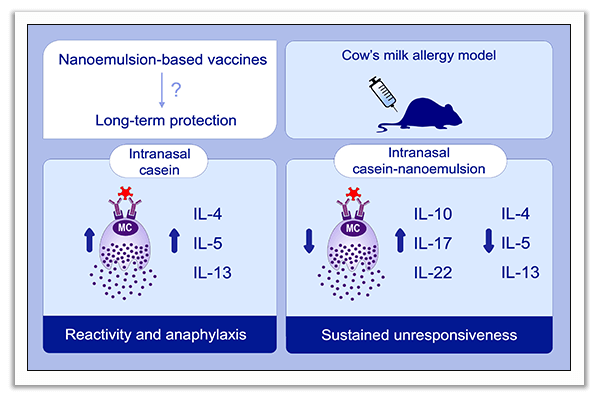 Nanoemulsion-based vaccines

?

Long-term protection

Cow's milk allergy model

Intranasal casein

MC

IL-4
IL-5
IL-13

Reactivity and anaphylaxis

Intranasal casein-nanoemulsion

MC

IL-10
IL-17
IL-22

IL-4
IL-5
IL-13

Sustained unresponsiveness